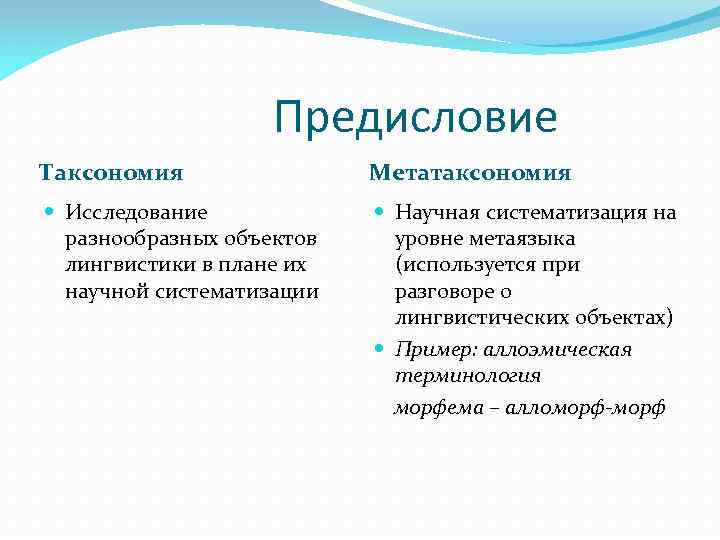 Предисловие

Таксономия

Исследование разнообразных объектов лингвистики в плане их научной систематизации

Метатаксономия

Научная систематизация на уровне метаязыка (используется при разговоре о лингвистических объектах)

Пример: аллоэмическая терминология

морфема – алломорф-морф